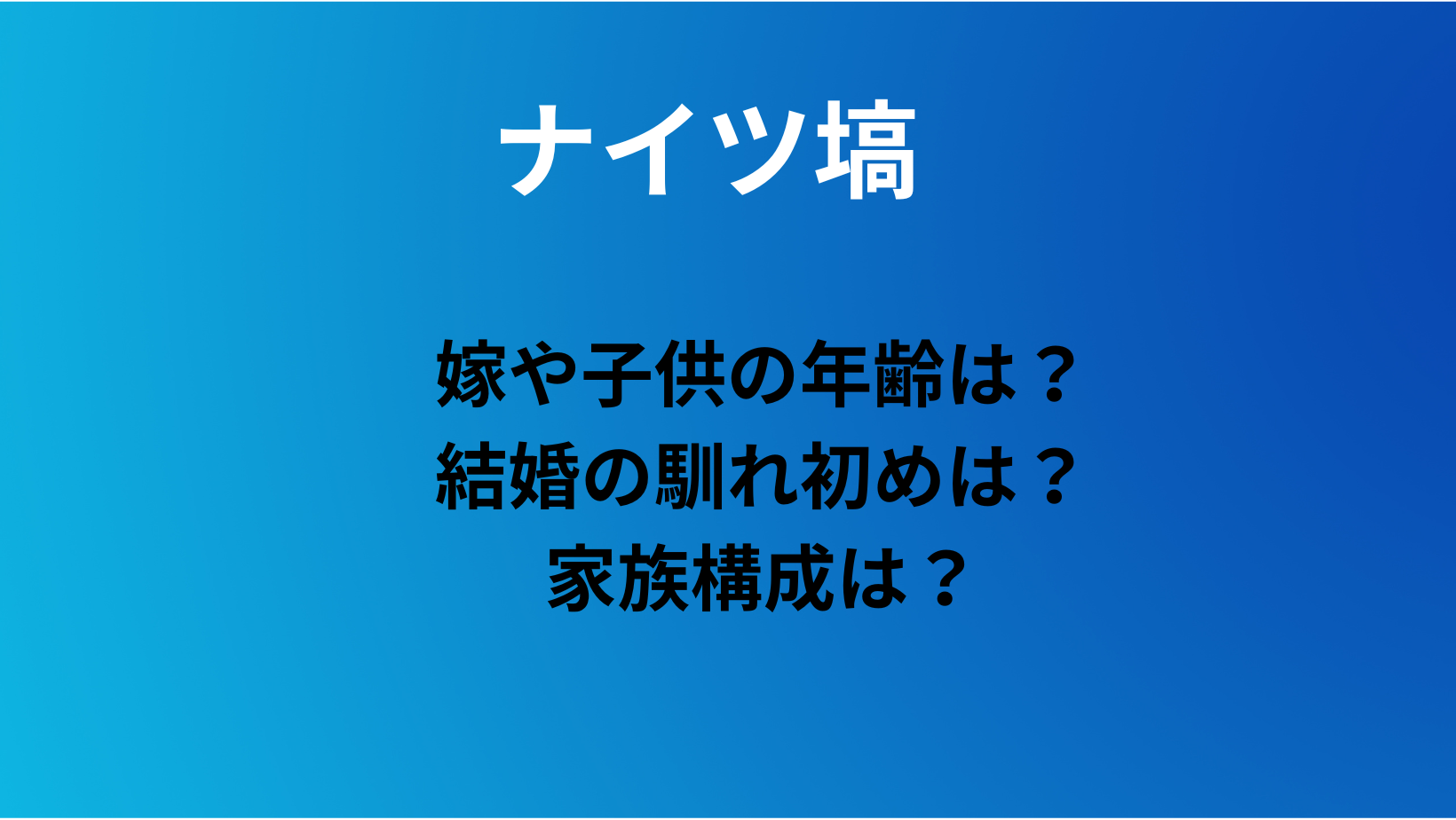 ナイツ塙

嫁や子供の年齢は？
結婚の馴れ初めは？
家族構成は？